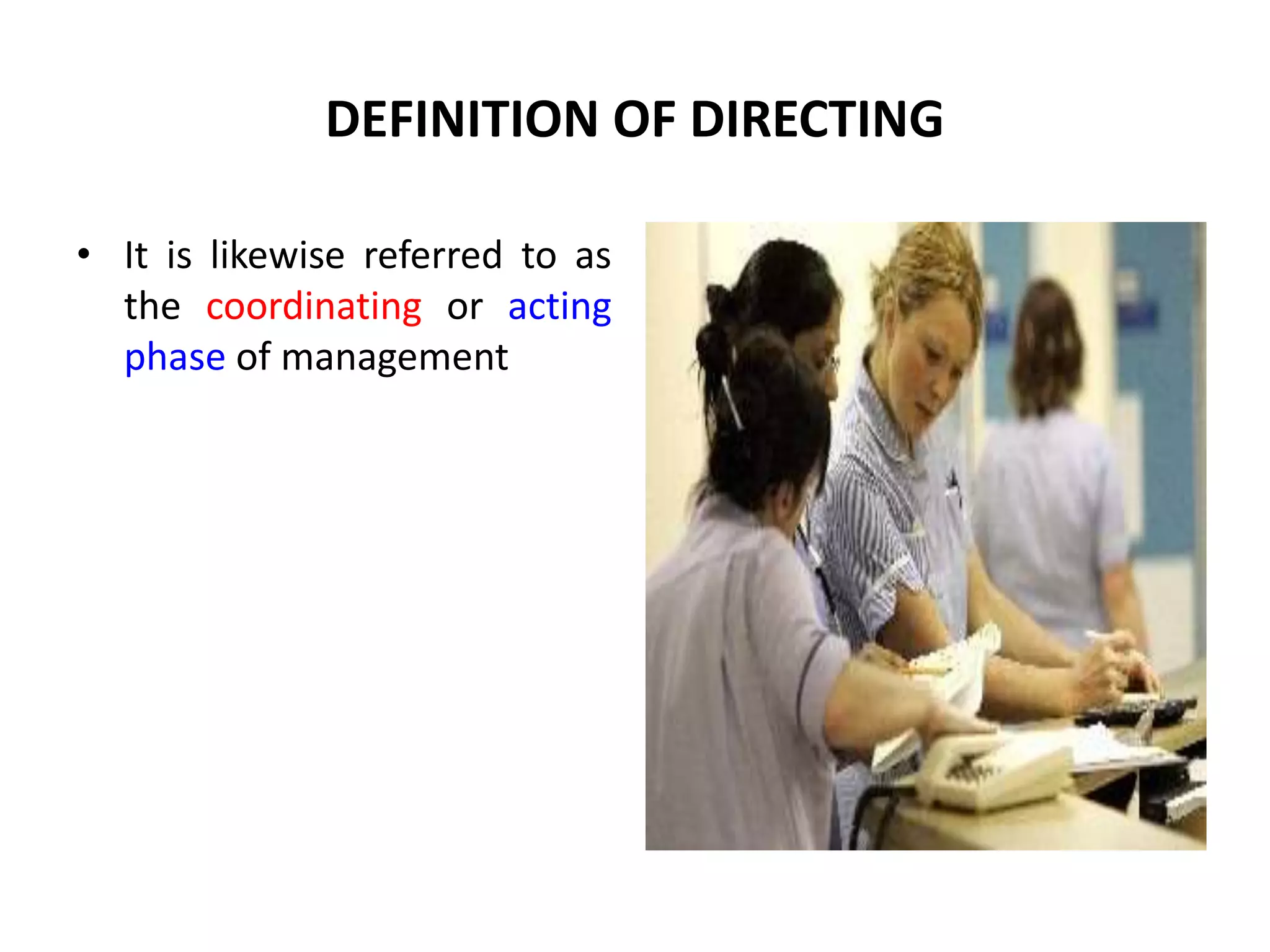 DEFINITION OF DIRECTING

• It is likewise referred to as the coordinating or acting phase of management